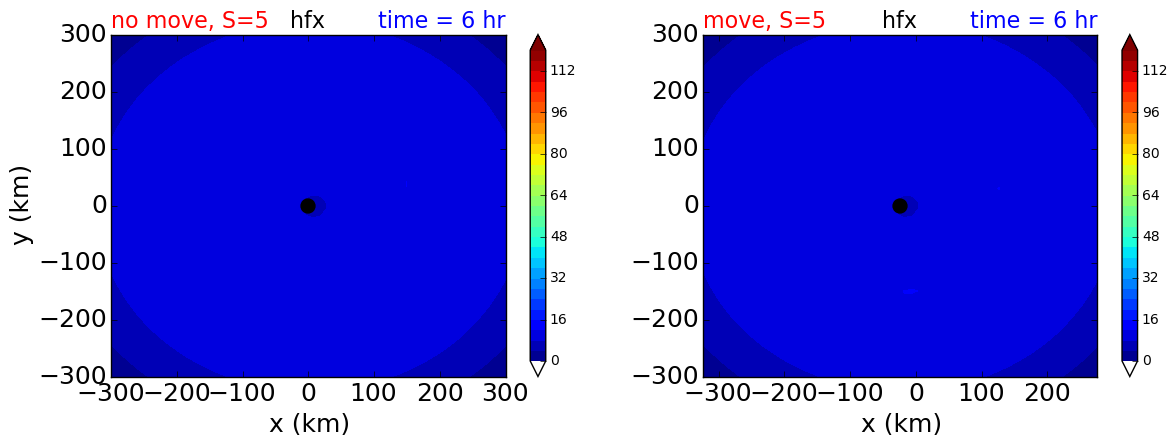 no move, S=5 hfx time = 6 hr

300
200
100
0
−100
−200
−300
y (km)
−300 −200 −100 0 100 200 300
x (km)

112
96
80
64
48
32
16
0

move, S=5 hfx time = 6 hr

300
200
100
0
−100
−200
−300
−300 −200 −100 0 100 200
x (km)

112
96
80
64
48
32
16
0